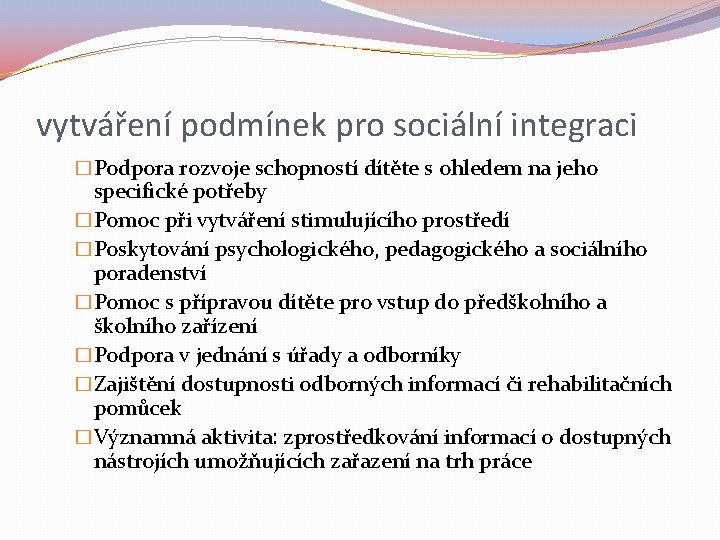 vytváření podmínek pro sociální integraci

□ Podpora rozvoje schopností dítěte s ohledem na jeho specifické potřeby
□ Pomoc při vytváření stimulujícího prostředí
□ Poskytování psychologického, pedagogického a sociálního poradenství
□ Pomoc s přípravou dítěte pro vstup do předškolního a školního zařízení
□ Podpora v jednání s úřady a odborníky
□ Zajištění dostupnosti odborných informací či rehabilitačních pomůcek
□ Významná aktivita: zprostředkování informací o dostupných nástrojích umožňujících zařazení na trh práce